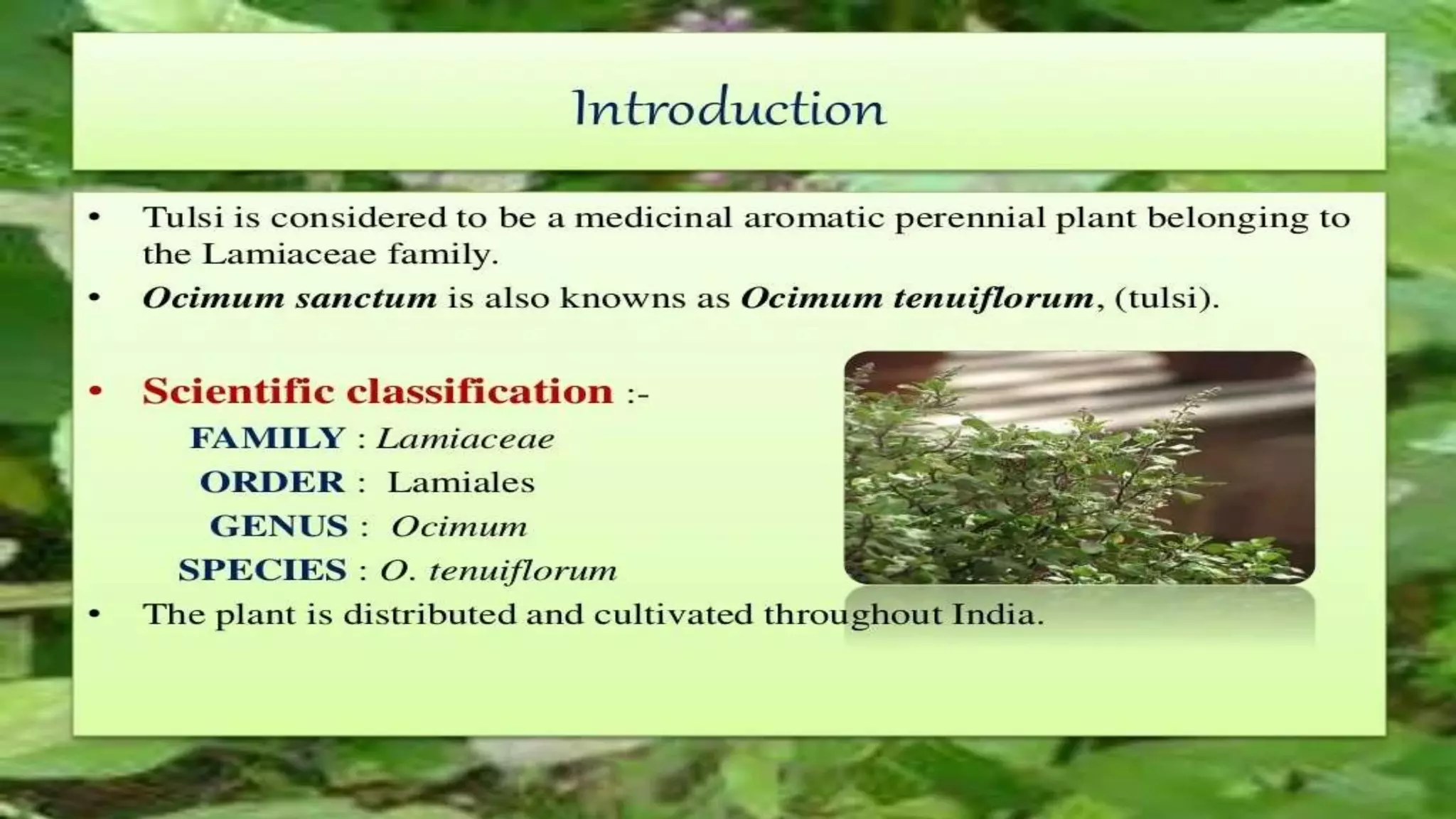 Introduction

• Tulsi is considered to be a medicinal aromatic perennial plant belonging to the Lamiaceae family.

• Ocimum sanctum is also knowns as Ocimum tenuiflorum, (tulsi).

• Scientific classification :-

FAMILY : Lamiaceae

ORDER : Lamiales

GENUS : Ocimum

SPECIES : O. tenuiflorum

• The plant is distributed and cultivated throughout India.